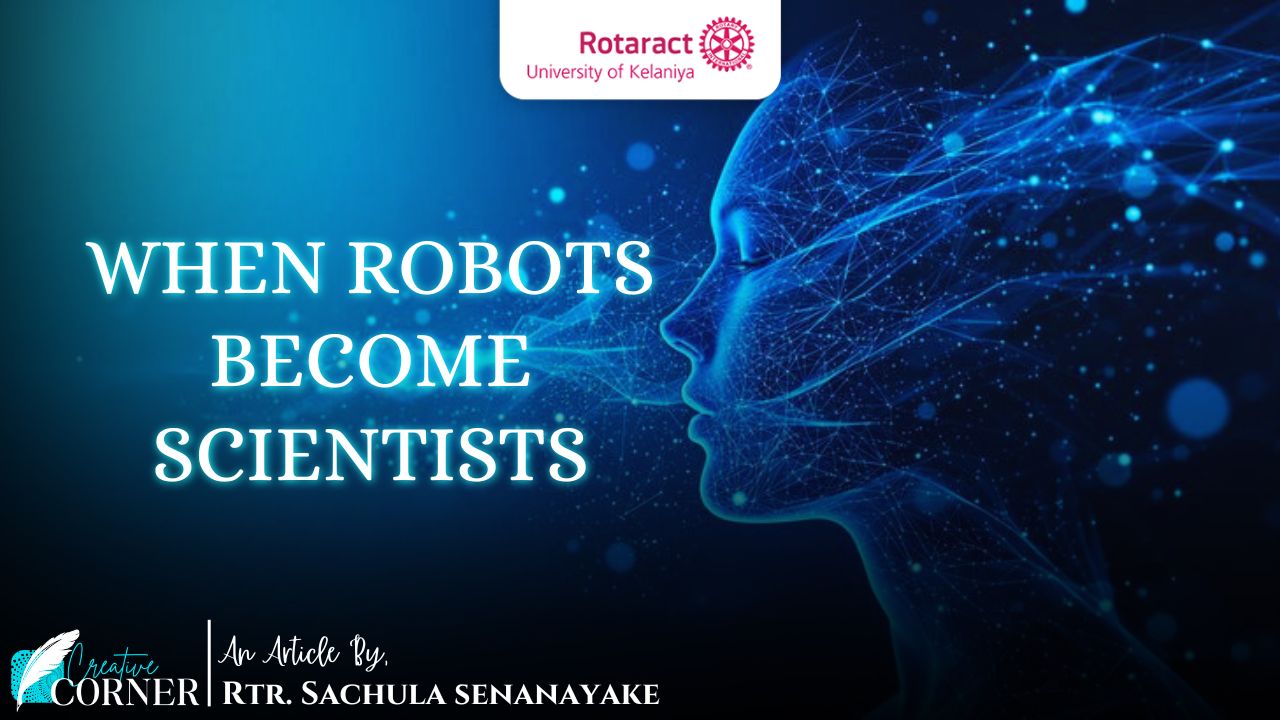 Rotaract
University of Kelaniya

WHEN ROBOTS BECOME SCIENTISTS

Creative CORNER

An Article By,
Rtr. Sachula senanayake